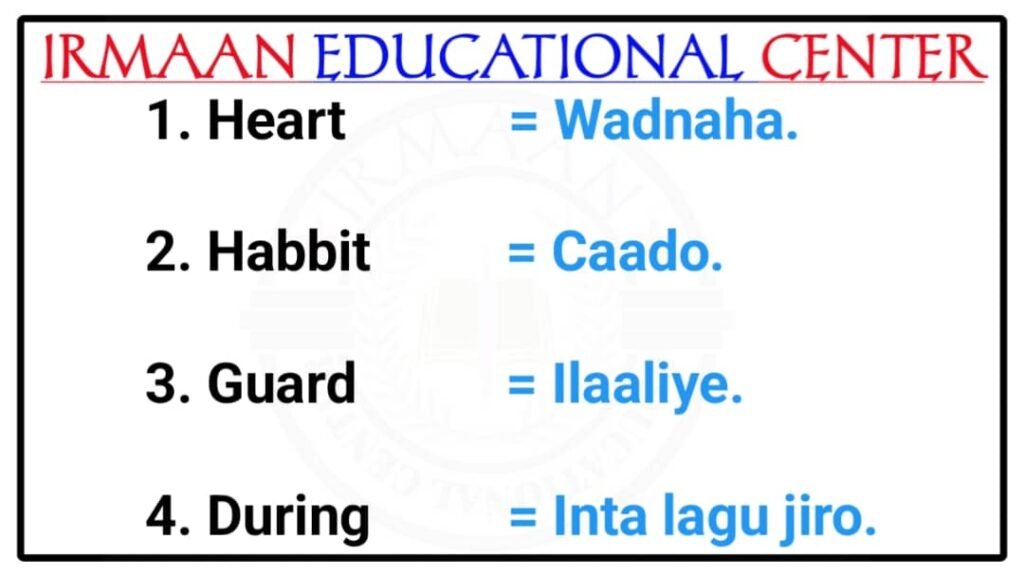 IRMAAN EDUCATIONAL CENTER

1. Heart = Wadnaha.

2. Habbit = Caado.

3. Guard = Ilaaliye.

4. During = Inta lagu jiro.